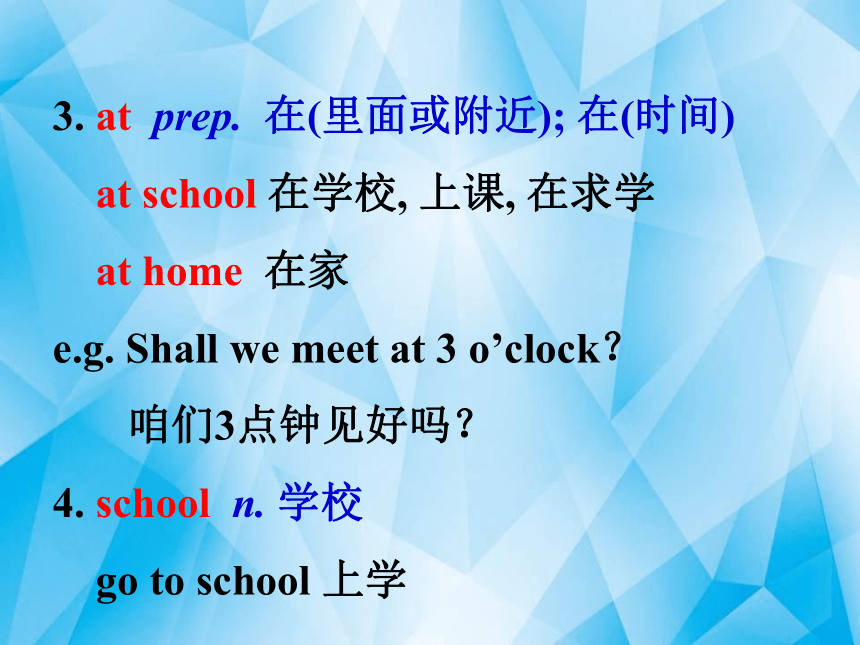 3. at prep. 在(里面或附近); 在(时间)

at school 在学校, 上课, 在求学

at home 在家

e.g. Shall we meet at 3 o’clock?

咱们3点钟见好吗?

4. school n. 学校

go to school 上学